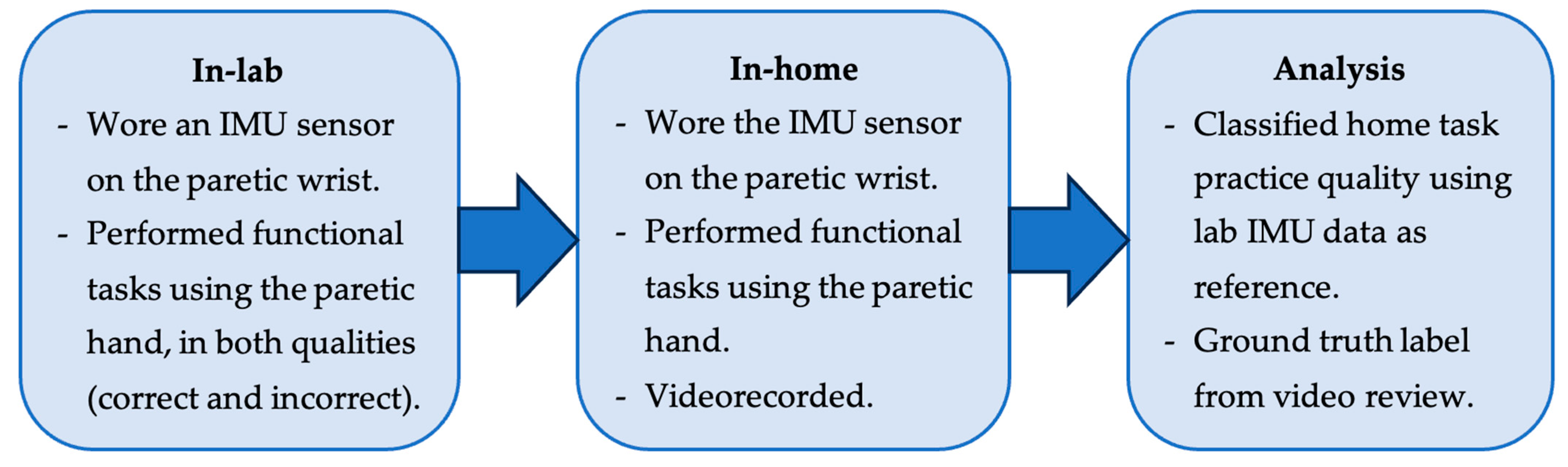 In-lab

- Wore an IMU sensor on the paretic wrist.
- Performed functional tasks using the paretic hand, in both qualities (correct and incorrect).

In-home

- Wore the IMU sensor on the paretic wrist.
- Performed functional tasks using the paretic hand.
- Videorecorded.

Analysis

- Classified home task practice quality using lab IMU data as reference.
- Ground truth label from video review.